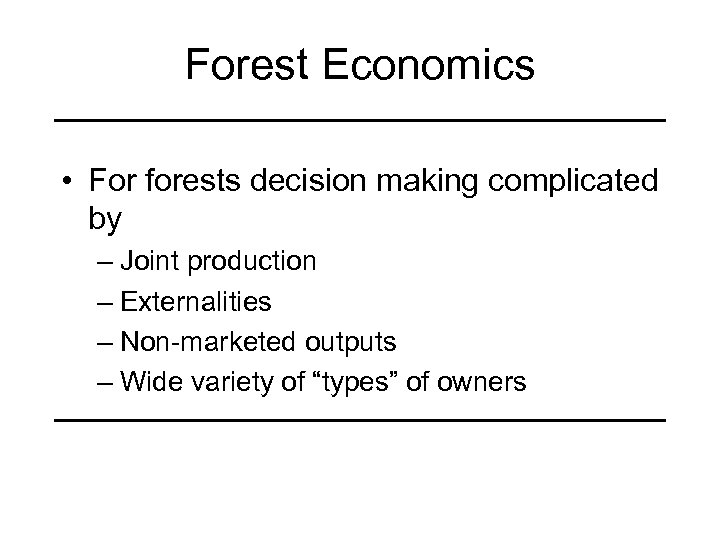 Forest Economics

• For forests decision making complicated by

– Joint production
– Externalities
– Non-marketed outputs
– Wide variety of “types” of owners